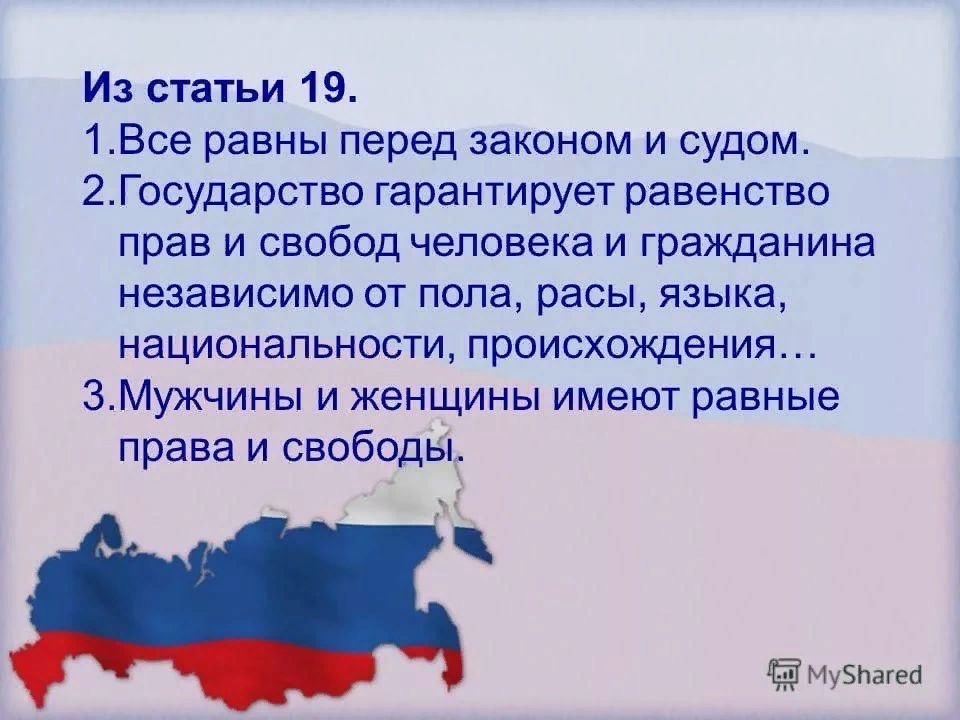 Из статьи 19.
1.Все равны перед законом и судом.
2.Государство гарантирует равенство прав и свобод человека и гражданина независимо от пола, расы, языка, национальности, происхождения…
3.Мужчины и женщины имеют равные права и свободы.

MyShared